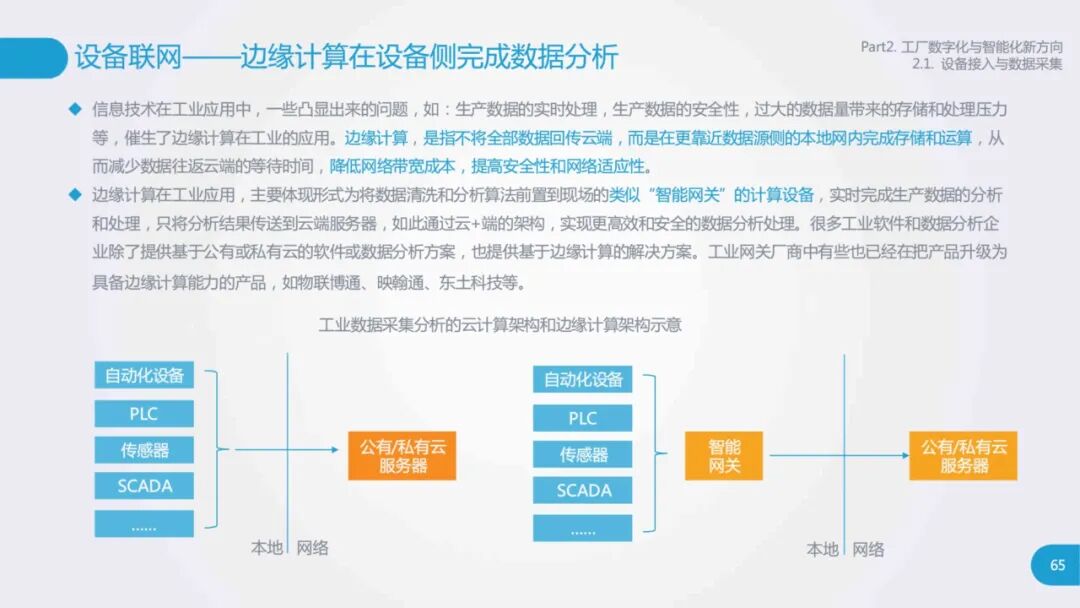 设备联网——边缘计算在设备侧完成数据分析

Part2. 工厂数字化与智能化新方向
2.1. 设备接入与数据采集

◆ 信息技术在工业应用中，一些凸显出来的问题，如：生产数据的实时处理，生产数据的安全性，过大的数据量带来的存储和处理压力等，催生了边缘计算在工业的应用。边缘计算，是指不将全部数据回传云端，而是在更靠近数据源侧的本地网内完成存储和运算，从而减少数据往返云端的等待时间，降低网络带宽成本，提高安全性和网络适应性。

◆ 边缘计算在工业应用，主要体现形式为将数据清洗和分析算法前置到现场的类似“智能网关”的计算设备，实时完成生产数据的分析和处理，只将分析结果传送到云端服务器，如此通过云+端的架构，实现更高效和安全的数据分析处理。很多工业软件和数据分析企业除了提供基于公有或私有云的软件或数据分析方案，也提供基于边缘计算的解决方案。工业网关厂商中有些也已经在把产品升级为具备边缘计算能力的产品，如物联博通、映翰通、东土科技等。

工业数据采集分析的云计算架构和边缘计算架构示意

自动化设备
PLC
传感器
SCADA
......
公有/私有云服务器
本地 网络

自动化设备
PLC
传感器
SCADA
......
智能网关
公有/私有云服务器
本地 网络

65